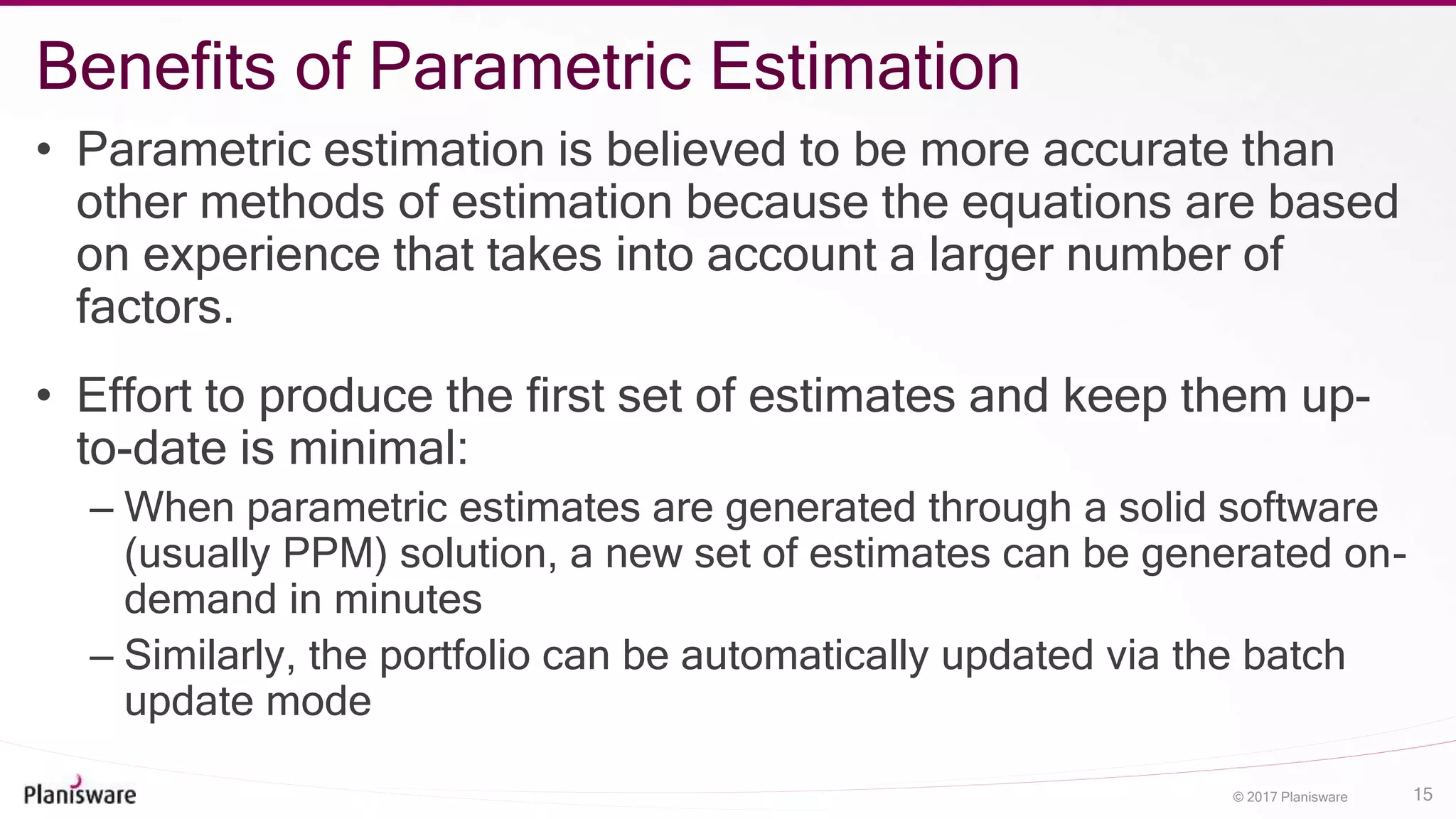 Benefits of Parametric Estimation

• Parametric estimation is believed to be more accurate than other methods of estimation because the equations are based on experience that takes into account a larger number of factors.

• Effort to produce the first set of estimates and keep them up-to-date is minimal:
– When parametric estimates are generated through a solid software (usually PPM) solution, a new set of estimates can be generated on-demand in minutes
– Similarly, the portfolio can be automatically updated via the batch update mode

Planisware

© 2017 Planisware

15